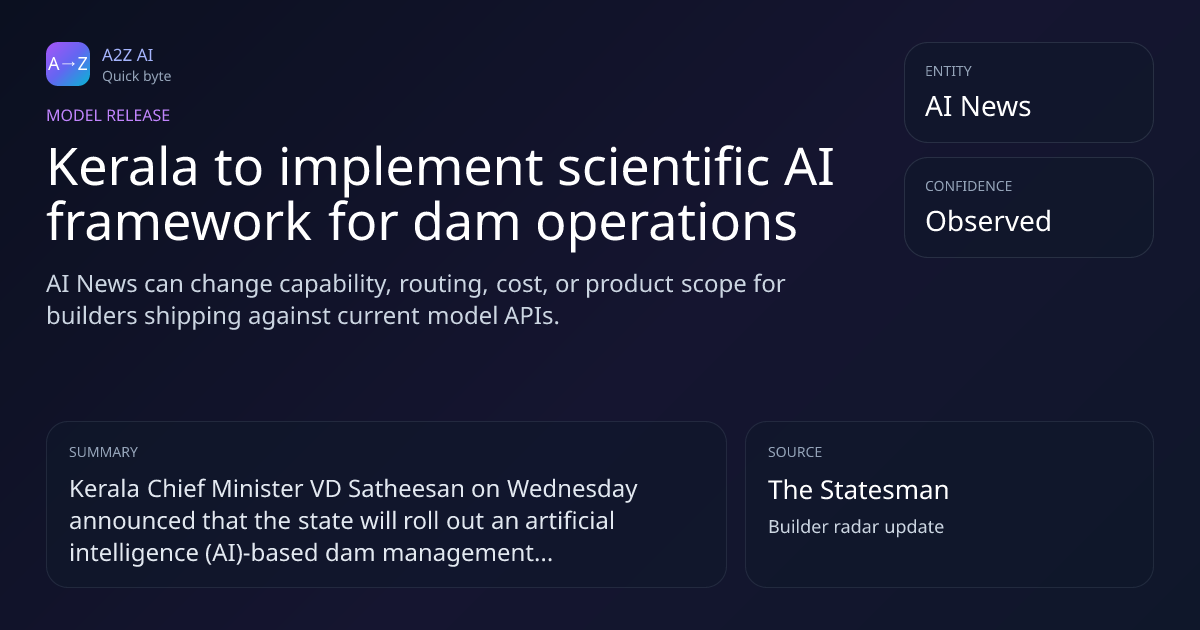 A→Z
A2Z AI
Quick byte

MODEL RELEASE

Kerala to implement scientific AI framework for dam operations

AI News can change capability, routing, cost, or product scope for builders shipping against current model APIs.

ENTITY
AI News

CONFIDENCE
Observed

SUMMARY
Kerala Chief Minister VD Satheesan on Wednesday announced that the state will roll out an artificial intelligence (AI)-based dam management...

SOURCE
The Statesman
Builder radar update